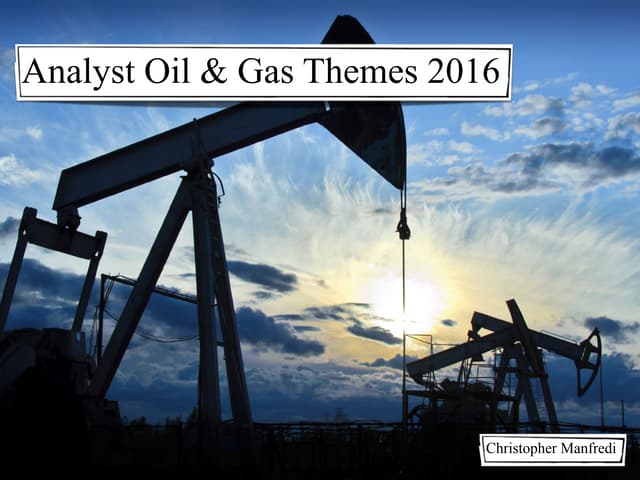 Analyst Oil & Gas Themes 2016

Christopher Manfredi